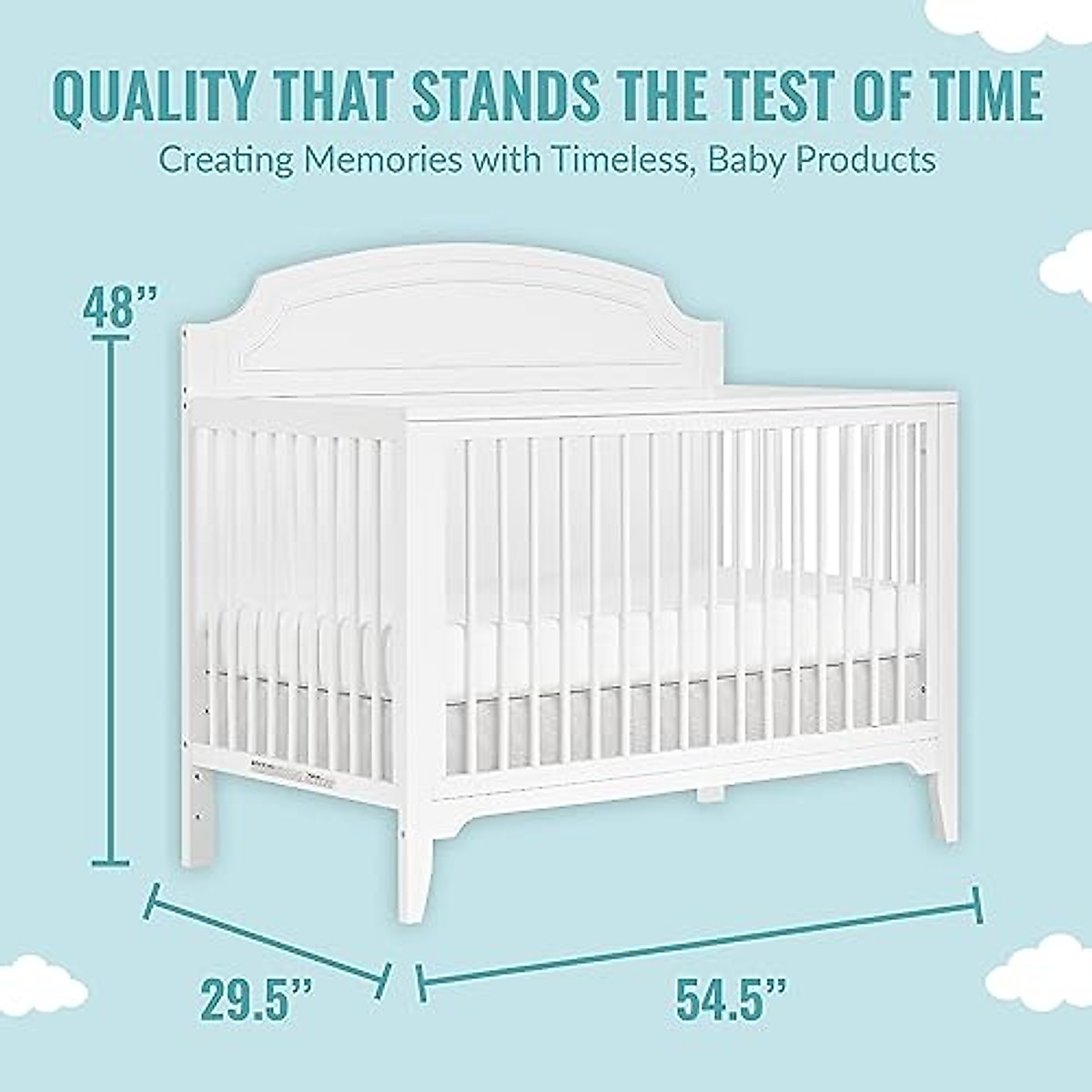 QUALITY THAT STANDS THE TEST OF TIME

Creating Memories with Timeless, Baby Products

48”

29.5”

54.5”